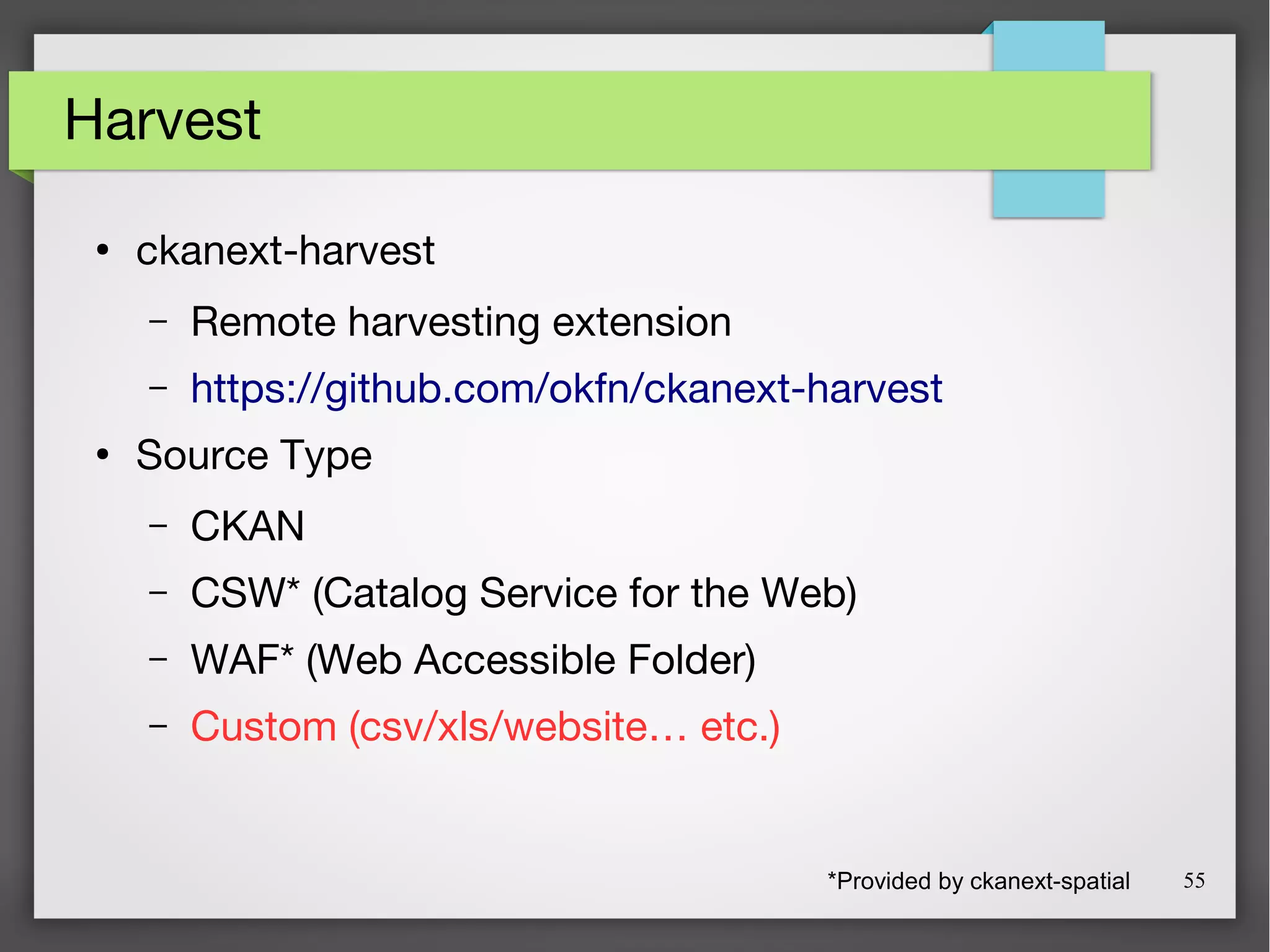 Harvest

• ckanext-harvest
  – Remote harvesting extension
  – https://github.com/okfn/ckanext-harvest
• Source Type
  – CKAN
  – CSW* (Catalog Service for the Web)
  – WAF* (Web Accessible Folder)
  – Custom (csv/xls/website… etc.)

*Provided by ckanext-spatial

55